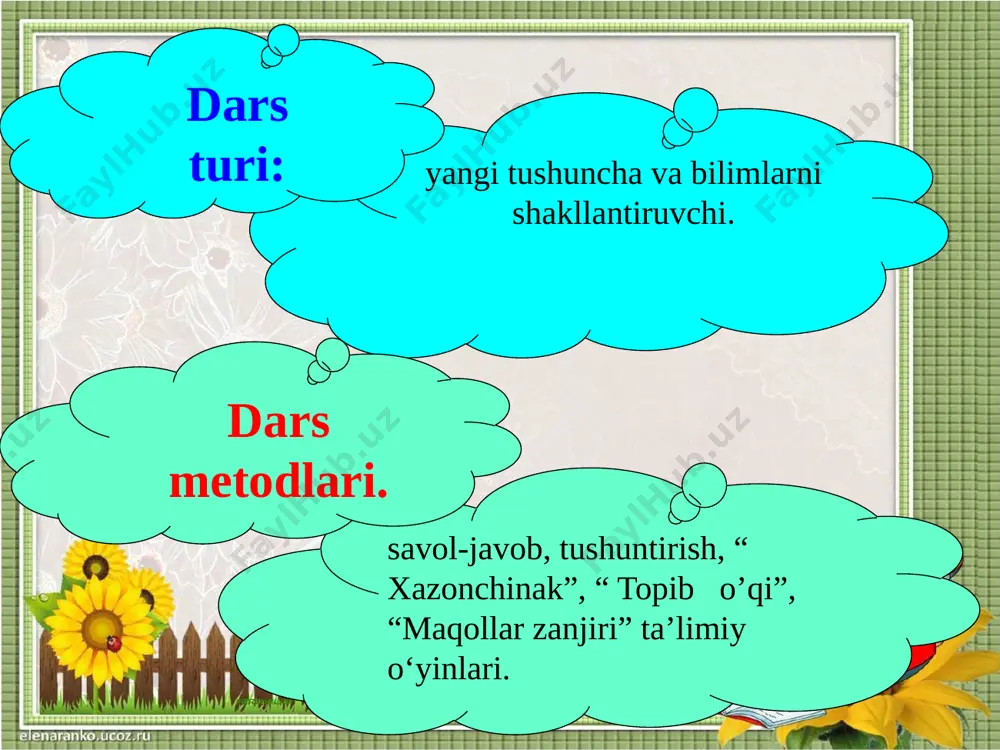 Dars turi:

yangi tushuncha va bilimlarni shakllantiruvchi.

Dars metodlari.

savol-javob, tushuntirish, “ Xazonchinak”, “ Topib o’qi”, “Maqollar zanjiri” ta’limiy o‘yinlari.

FaylHub.uz

elenaranko.ucoz.ru